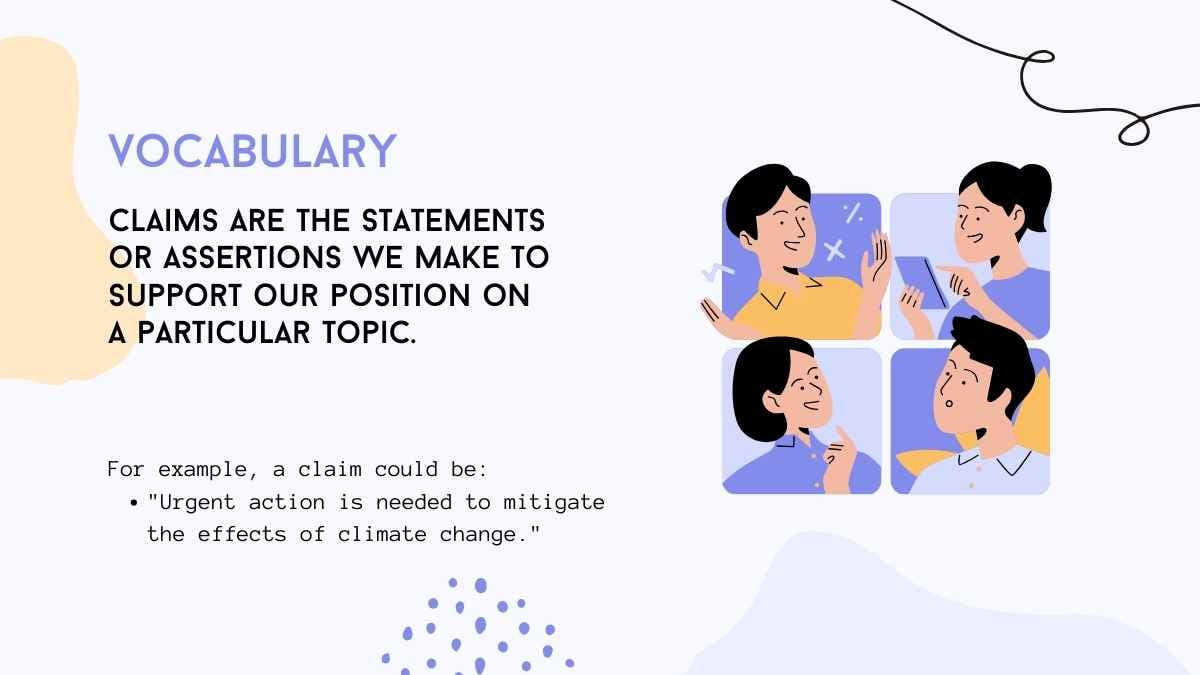 VOCABULARY

CLAIMS ARE THE STATEMENTS OR ASSERTIONS WE MAKE TO SUPPORT OUR POSITION ON A PARTICULAR TOPIC.

For example, a claim could be:
• "Urgent action is needed to mitigate the effects of climate change."